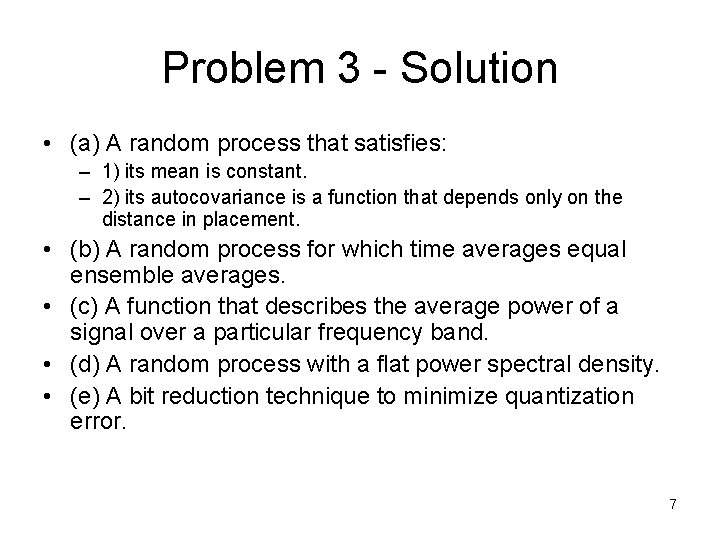 Problem 3 - Solution

• (a) A random process that satisfies:
– 1) its mean is constant.
– 2) its autocovariance is a function that depends only on the distance in placement.
• (b) A random process for which time averages equal ensemble averages.
• (c) A function that describes the average power of a signal over a particular frequency band.
• (d) A random process with a flat power spectral density.
• (e) A bit reduction technique to minimize quantization error.

7